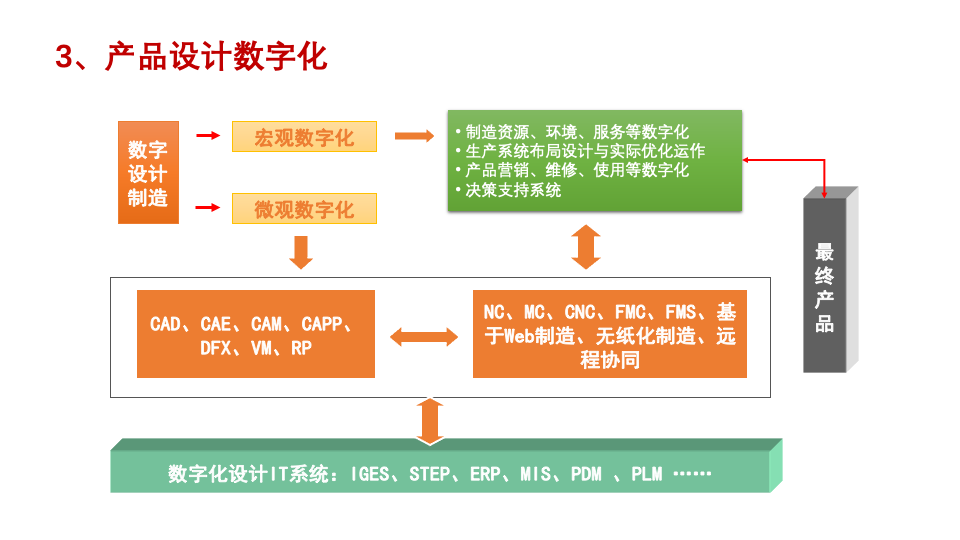 3、产品设计数字化

数字设计制造

宏观数字化

微观数字化

• 制造资源、环境、服务等数字化
• 生产系统布局设计与实际优化运作
• 产品营销、维修、使用等数字化
• 决策支持系统

最终产品

CAD、CAE、CAM、CAPP、DFX、VM、RP

NC、MC、CNC、FMC、FMS、基于Web制造、无纸化制造、远程协同

数字化设计IT系统：IGES、STEP、ERP、MIS、PDM 、PLM ……